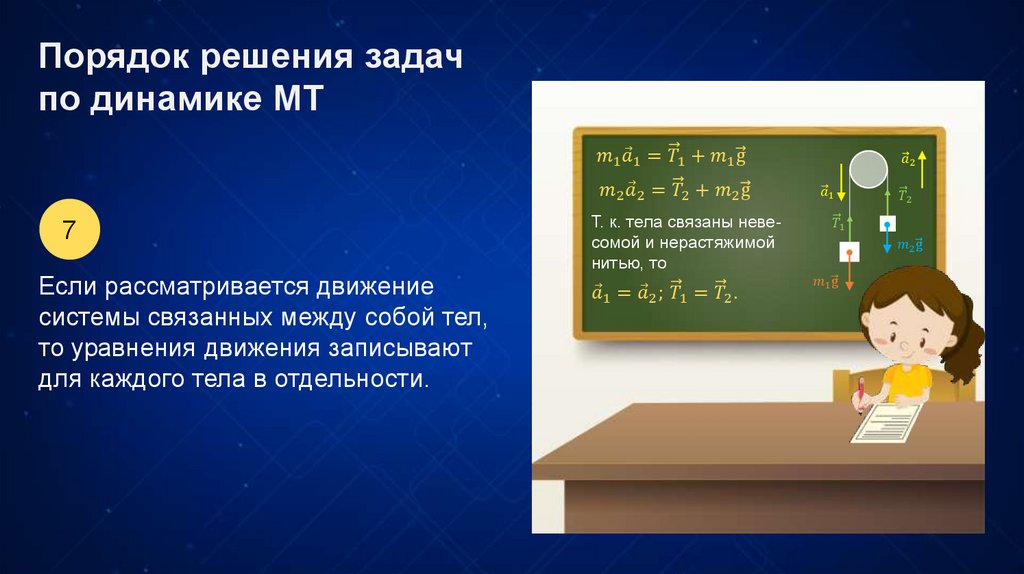 Порядок решения задач по динамике МТ

7

Если рассматривается движение системы связанных между собой тел, то уравнения движения записывают для каждого тела в отдельности.

$m_1\vec{a}_1 = \vec{T}_1 + m_1\vec{g}$

$m_2\vec{a}_2 = \vec{T}_2 + m_2\vec{g}$

Т. к. тела связаны невесомой и нерастяжимой нитью, то

$\vec{a}_1 = \vec{a}_2$; $\vec{T}_1 = \vec{T}_2$.

$\vec{a}_2$

$\vec{a}_1$

$\vec{T}_2$

$\vec{T}_1$

$m_2\vec{g}$

$m_1\vec{g}$